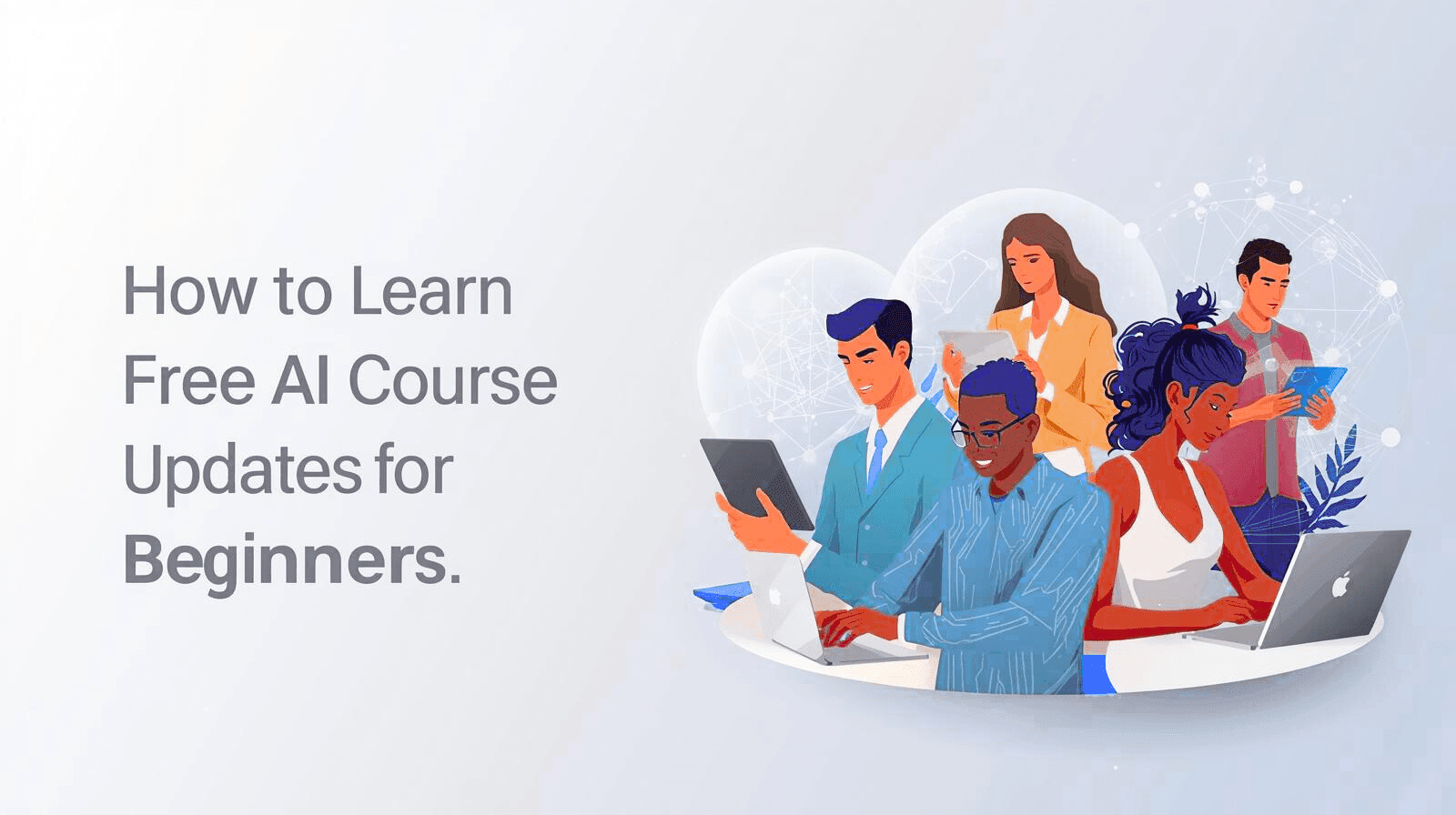 How to Learn Free AI Course Updates for Beginners.